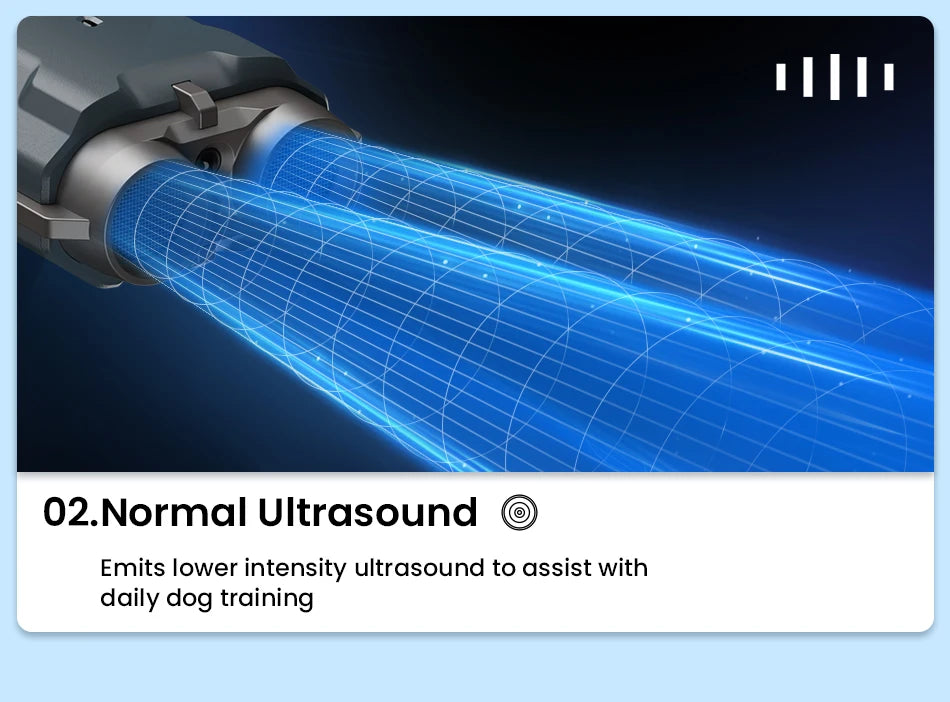 02.Normal Ultrasound

Emits lower intensity ultrasound to assist with daily dog training